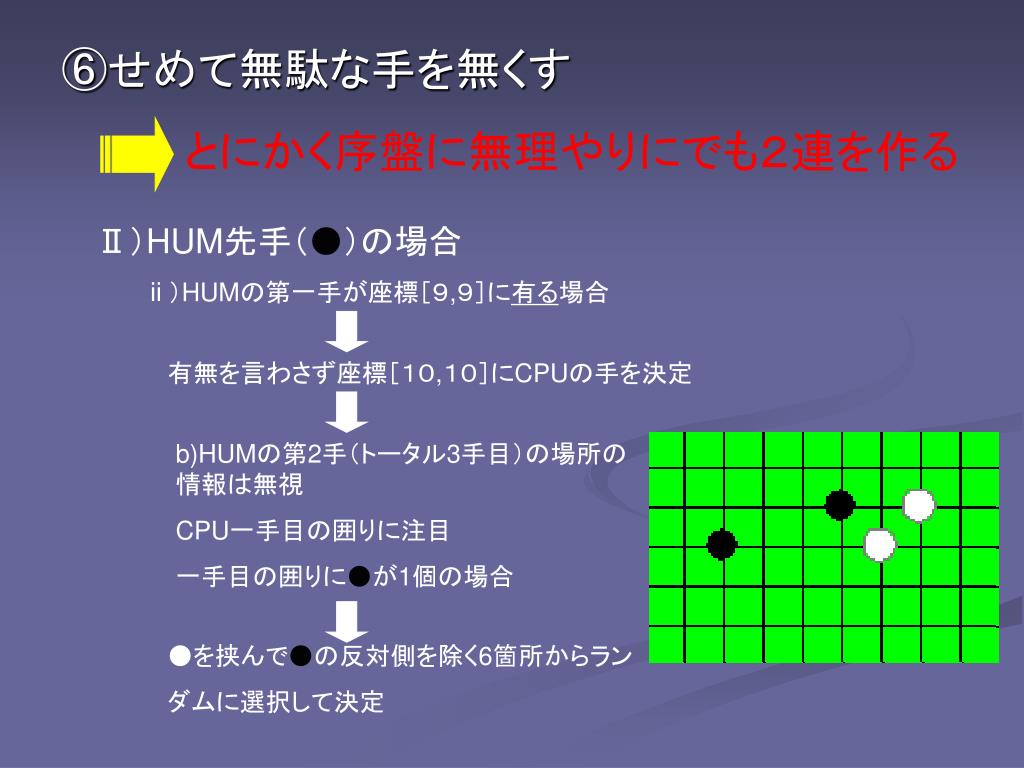 ⑥せめて無駄な手を無くす

とにかく序盤に無理やりにでも2連を作る

Ⅱ）HUM先手（●）の場合

ⅱ）HUMの第一手が座標［９,９］に有る場合

有無を言わさず座標［１０,１０］にCPUの手を決定

b)HUMの第2手（トータル3手目）の場所の情報は無視

CPU一手目の囲りに注目

一手目の囲りに●が1個の場合

●を挟んで●の反対側を除く6箇所からランダムに選択して決定